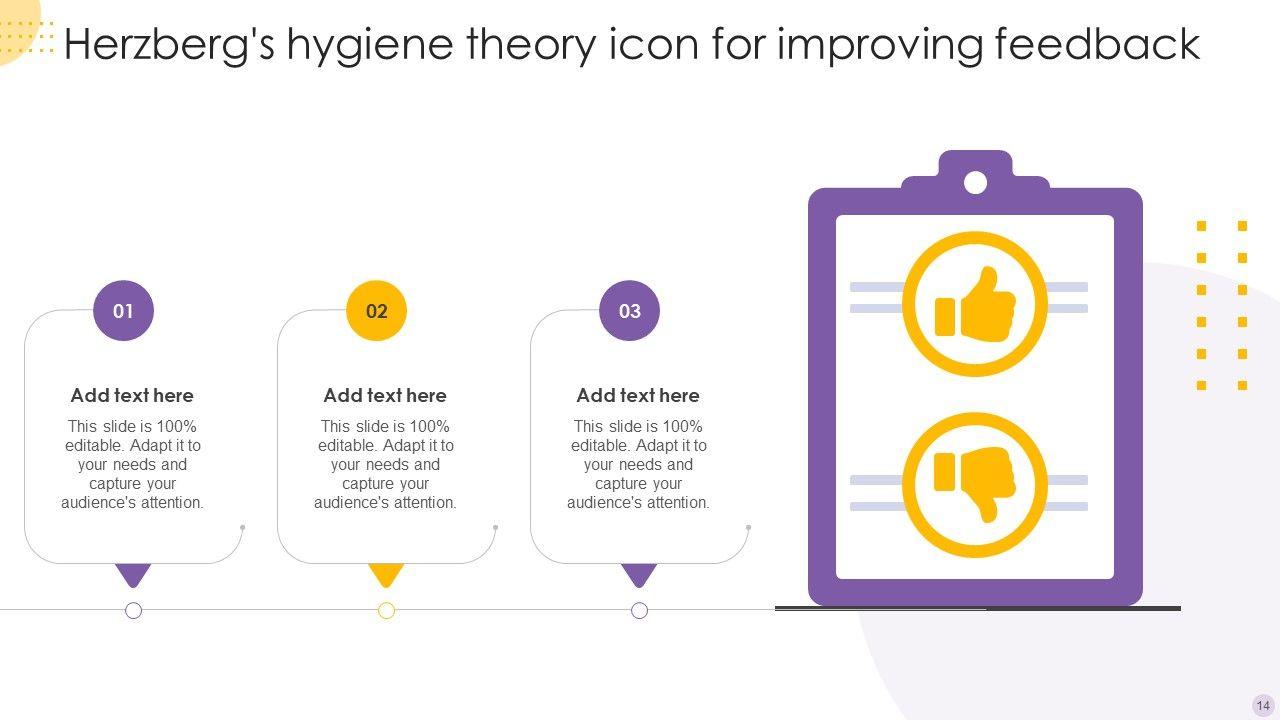 Herzberg's hygiene theory icon for improving feedback

01

Add text here

This slide is 100% editable. Adapt it to your needs and capture your audience's attention.

02

Add text here

This slide is 100% editable. Adapt it to your needs and capture your audience's attention.

03

Add text here

This slide is 100% editable. Adapt it to your needs and capture your audience's attention.

14